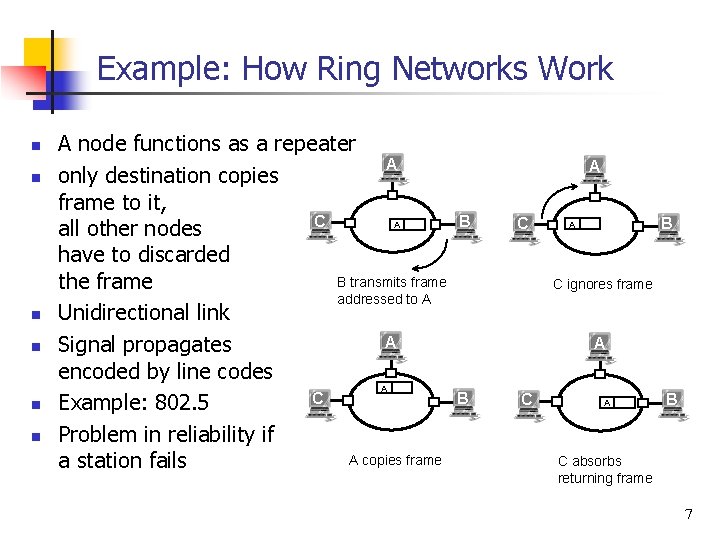 Example: How Ring Networks Work

- A node functions as a repeater
- only destination copies frame to it, all other nodes have to discarded the frame
- Unidirectional link
- Signal propagates encoded by line codes
- Example: 802.5
- Problem in reliability if a station fails

A
C
A
B
B transmits frame addressed to A

A
C
A
B
C ignores frame

A
C
A
B
A copies frame

A
C
A
B
C absorbs returning frame

7